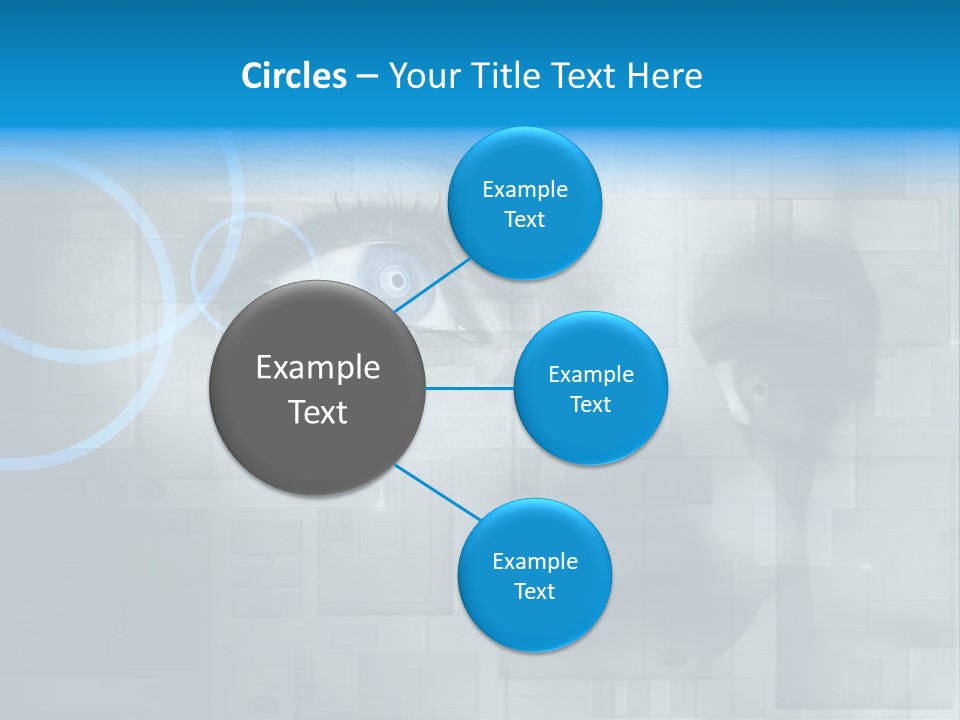 Circles – Your Title Text Here

Example Text

Example Text

Example Text

Example Text